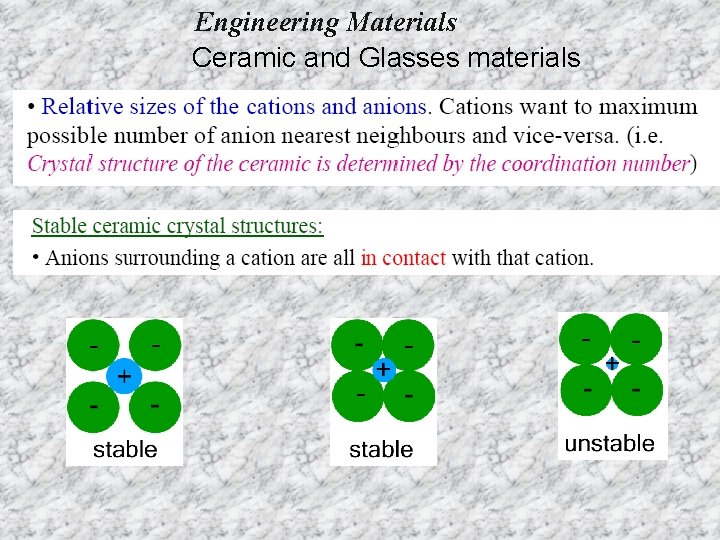 Engineering Materials
Ceramic and Glasses materials

• Relative sizes of the cations and anions. Cations want to maximum possible number of anion nearest neighbours and vice-versa. (i.e. Crystal structure of the ceramic is determined by the coordination number)

Stable ceramic crystal structures:
• Anions surrounding a cation are all in contact with that cation.

- - + - -
stable

- - + - -
stable

- - + - -
unstable